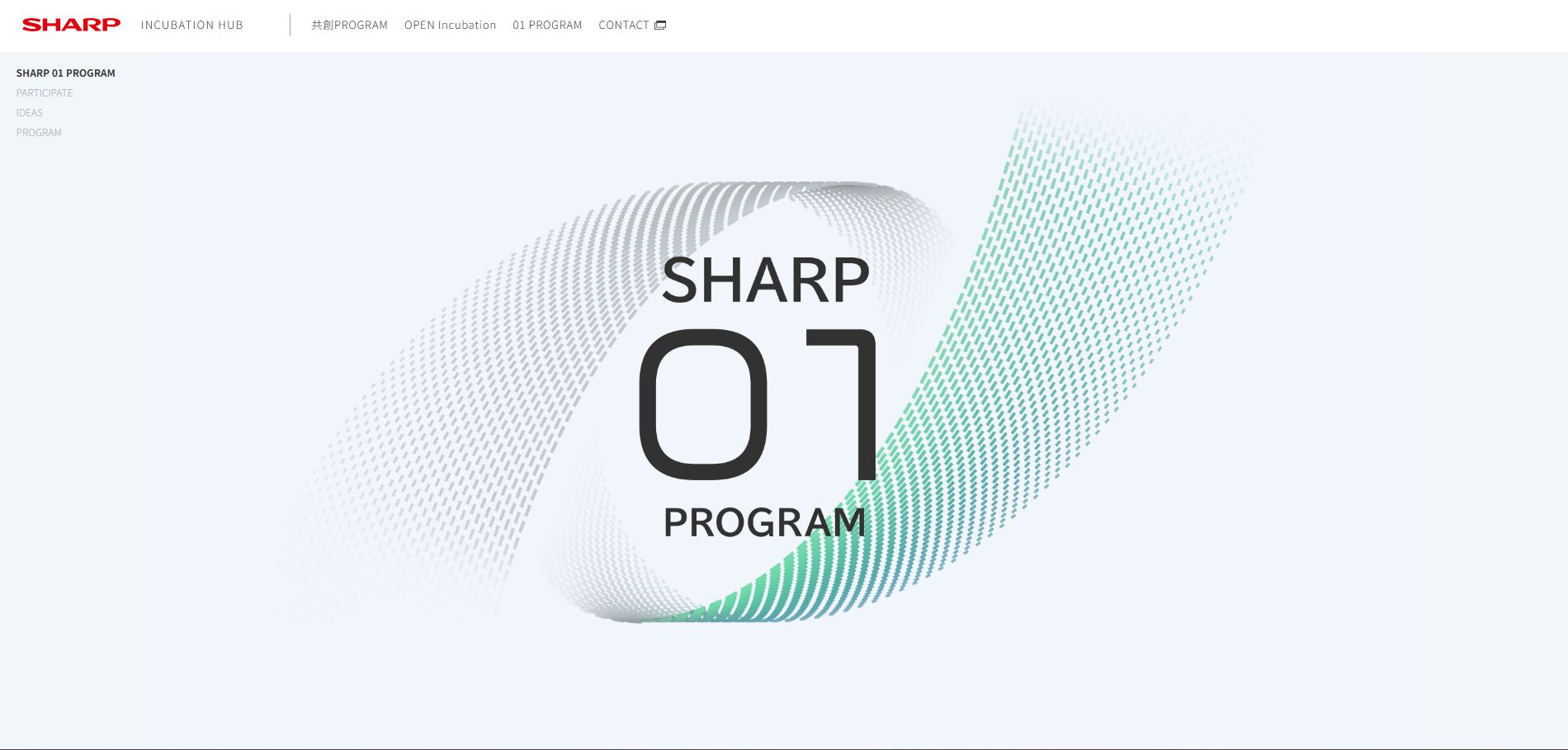 SHARP INCUBATION HUB

共創PROGRAM OPEN Incubation 01 PROGRAM CONTACT

SHARP 01 PROGRAM
PARTICIPATE
IDEAS
PROGRAM

SHARP
01
PROGRAM